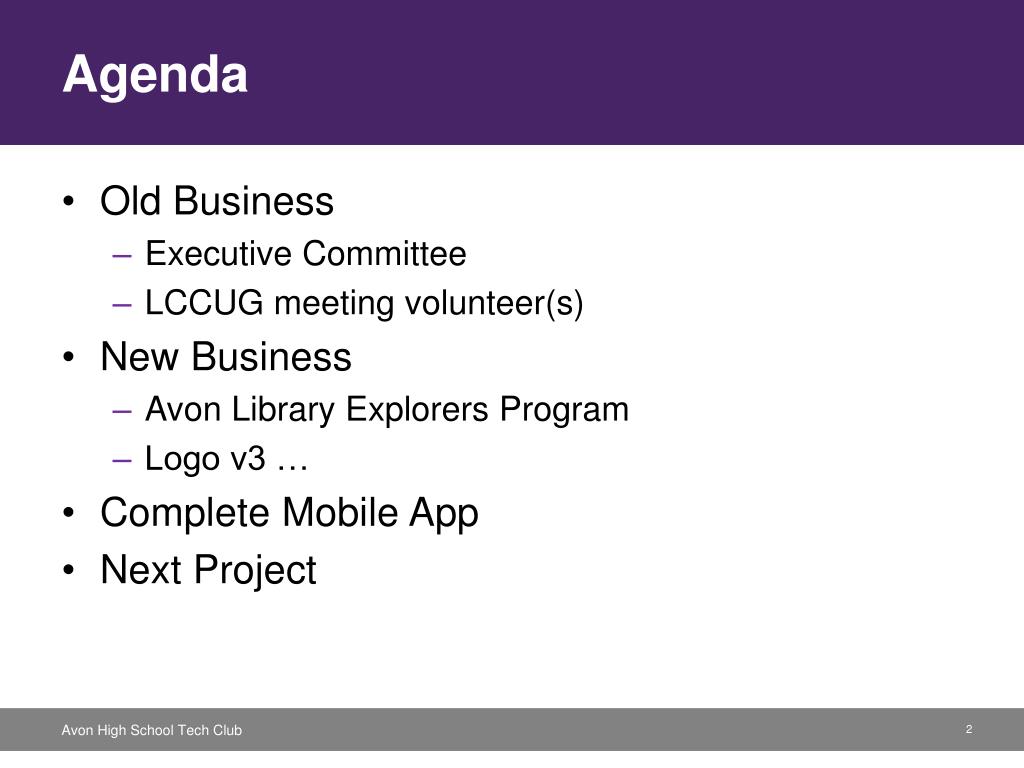 Agenda

• Old Business
  – Executive Committee
  – LCCUG meeting volunteer(s)
• New Business
  – Avon Library Explorers Program
  – Logo v3 …
• Complete Mobile App
• Next Project

Avon High School Tech Club

2